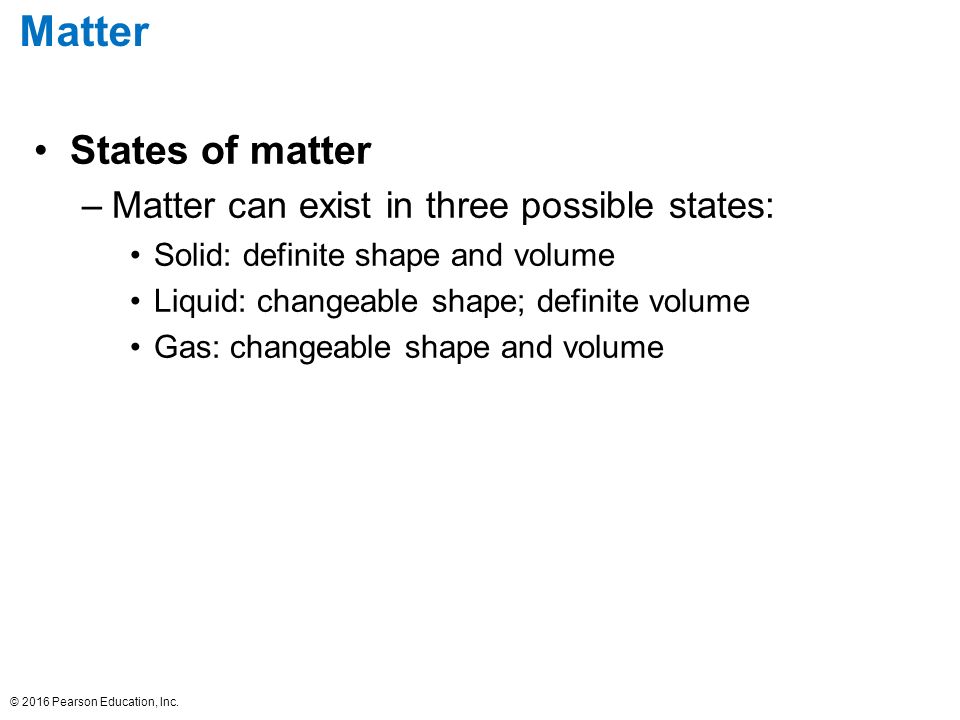 Matter

• States of matter
– Matter can exist in three possible states:
• Solid: definite shape and volume
• Liquid: changeable shape; definite volume
• Gas: changeable shape and volume

© 2016 Pearson Education, Inc.